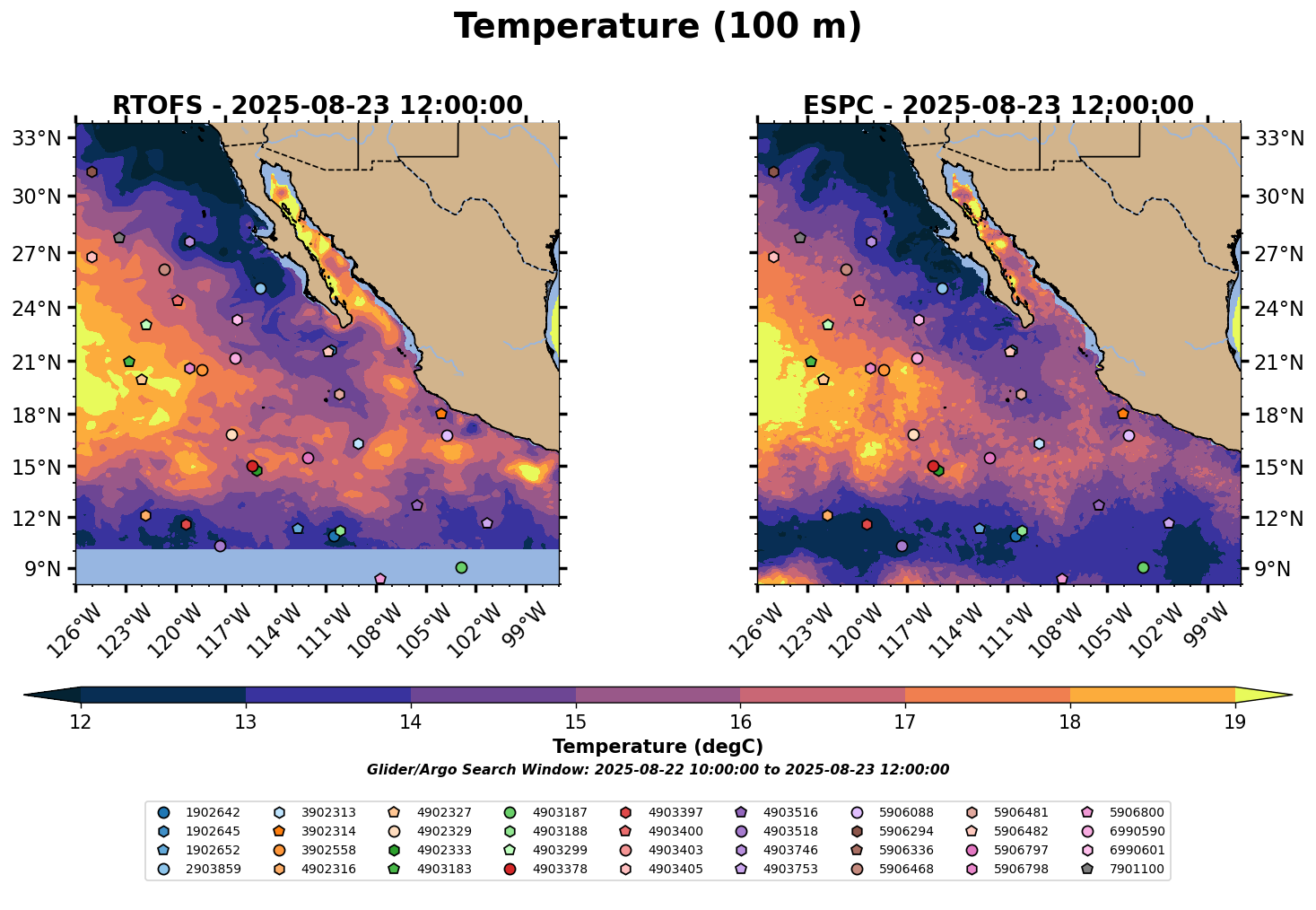 Temperature (100 m)

RTOFS - 2025-08-23 12:00:00

33°N
30°N
27°N
24°N
21°N
18°N
15°N
12°N
9°N

126°W 123°W 120°W 117°W 114°W 111°W 108°W 105°W 102°W 99°W

ESPC - 2025-08-23 12:00:00

33°N
30°N
27°N
24°N
21°N
18°N
15°N
12°N
9°N

126°W 123°W 120°W 117°W 114°W 111°W 108°W 105°W 102°W 99°W

12 13 14 15 16 17 18 19

Temperature (degC)

Glider/Argo Search Window: 2025-08-22 10:00:00 to 2025-08-23 12:00:00

1902642
1902645
1902652
2903859
3902313
3902314
3902558
4902316
4902327
4902329
4902333
4903183
4903187
4903188
4903299
4903378
4903397
4903400
4903403
4903405
4903516
4903518
4903746
4903753
5906088
5906294
5906336
5906468
5906481
5906482
5906797
5906798
5906800
6990590
6990601
7901100